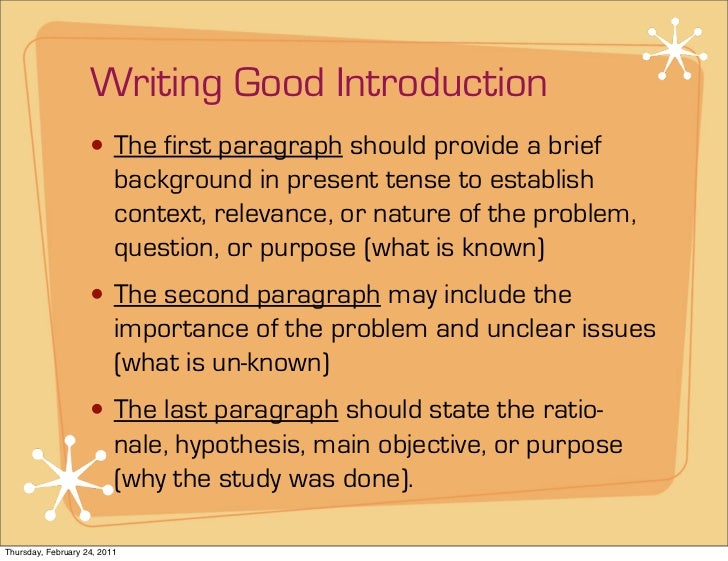 Writing Good Introduction

• The first paragraph should provide a brief background in present tense to establish context, relevance, or nature of the problem, question, or purpose (what is known)

• The second paragraph may include the importance of the problem and unclear issues (what is un-known)

• The last paragraph should state the rationale, hypothesis, main objective, or purpose (why the study was done).

Thursday, February 24, 2011